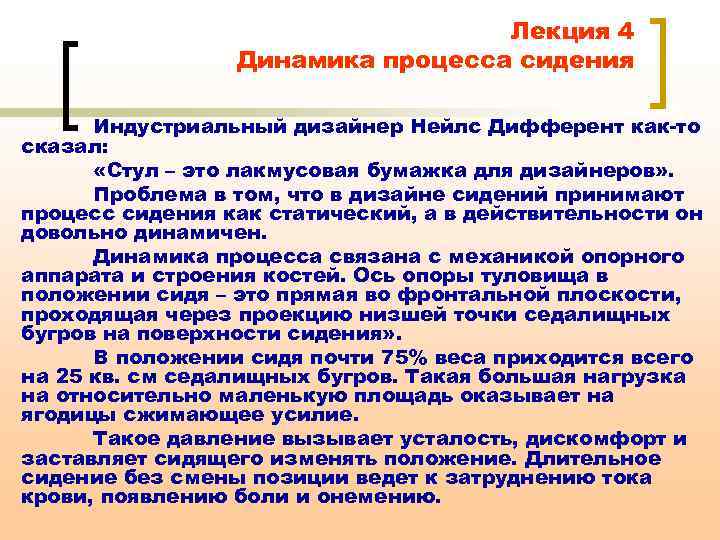 Лекция 4
Динамика процесса сидения

Индустриальный дизайнер Нейлс Дифферент как-то сказал:

«Стул – это лакмусовая бумажка для дизайнеров».

Проблема в том, что в дизайне сидений принимают процесс сидения как статический, а в действительности он довольно динамичен.

Динамика процесса связана с механикой опорного аппарата и строения костей. Ось опоры туловища в положении сидя – это прямая во фронтальной плоскости, проходящая через проекцию низшей точки седалищных бугров на поверхности сидения».

В положении сидя почти 75% веса приходится всего на 25 кв. см седалищных бугров. Такая большая нагрузка на относительно маленькую площадь оказывает на ягодицы сжимающее усилие.

Такое давление вызывает усталость, дискомфорт и заставляет сидящего изменять положение. Длительное сидение без смены позиции ведет к затруднению тока крови, появлению боли и онемению.